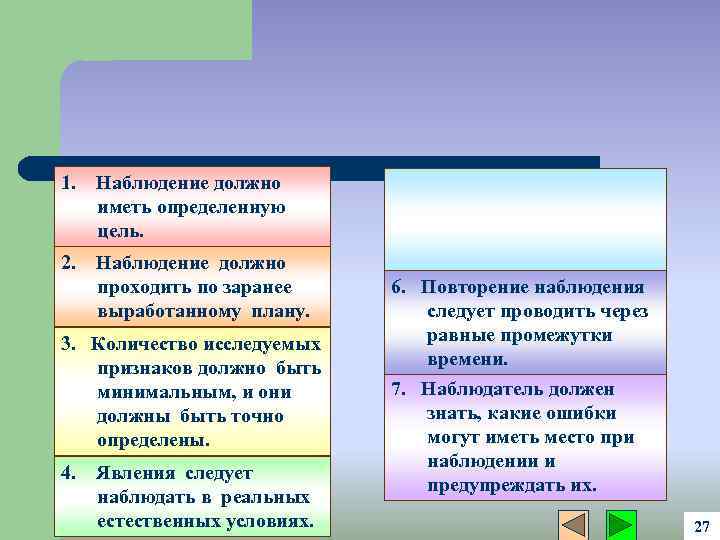 1. Наблюдение должно иметь определенную цель.

2. Наблюдение должно проходить по заранее выработанному плану.

3. Количество исследуемых признаков должно быть минимальным, и они должны быть точно определены.

4. Явления следует наблюдать в реальных естественных условиях.

6. Повторение наблюдения следует проводить через равные промежутки времени.

7. Наблюдатель должен знать, какие ошибки могут иметь место при наблюдении и предупреждать их.

27